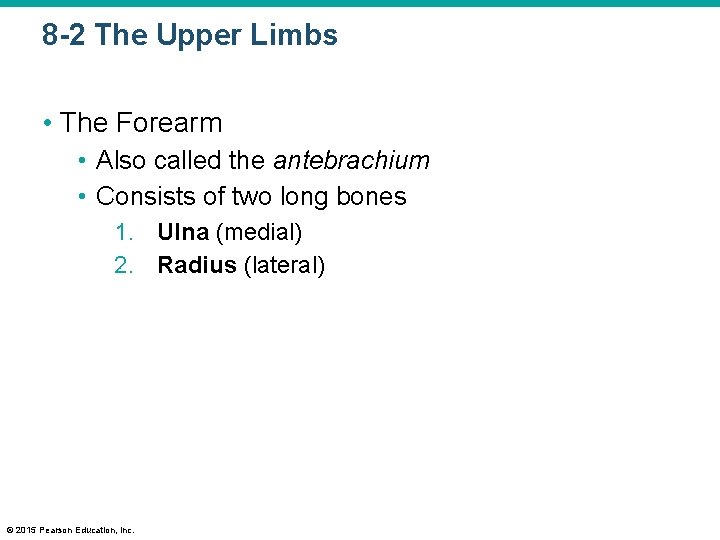 8-2 The Upper Limbs

• The Forearm
  • Also called the antebrachium
  • Consists of two long bones
    1. Ulna (medial)
    2. Radius (lateral)

© 2015 Pearson Education, Inc.